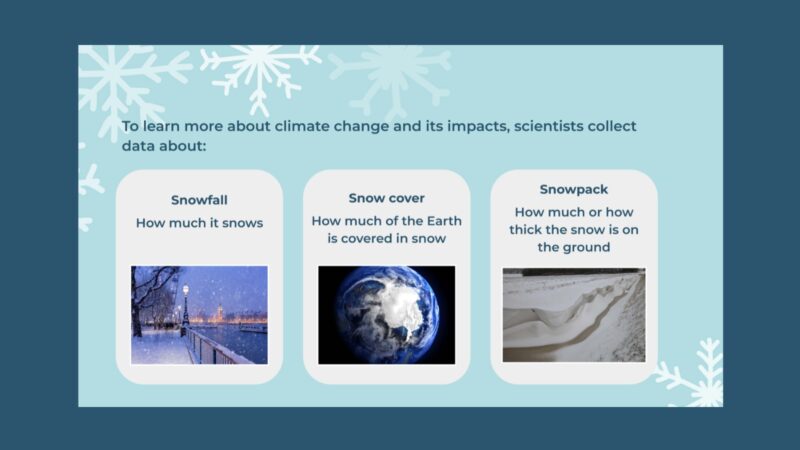 To learn more about climate change and its impacts, scientists collect data about:

Snowfall
How much it snows

Snow cover
How much of the Earth is covered in snow

Snowpack
How much or how thick the snow is on the ground